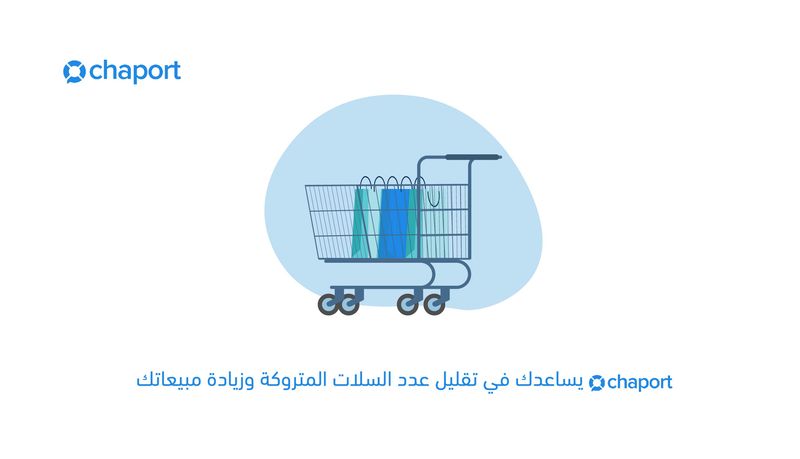 chaport

chaport يساعدك في تقليل عدد السلات المتروكة وزيادة مبيعاتك